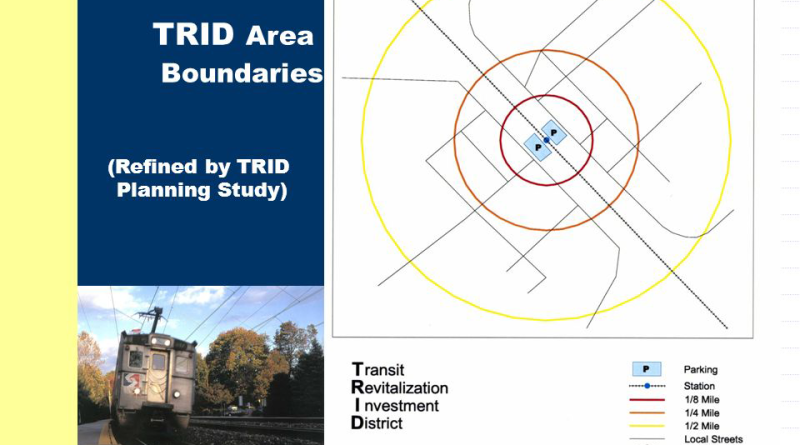 TRID Area Boundaries

(Refined by TRID Planning Study)

P
P

Transit
Revitalization
Investment
District

P Parking
Station
1/8 Mile
1/4 Mile
1/2 Mile
Local Streets